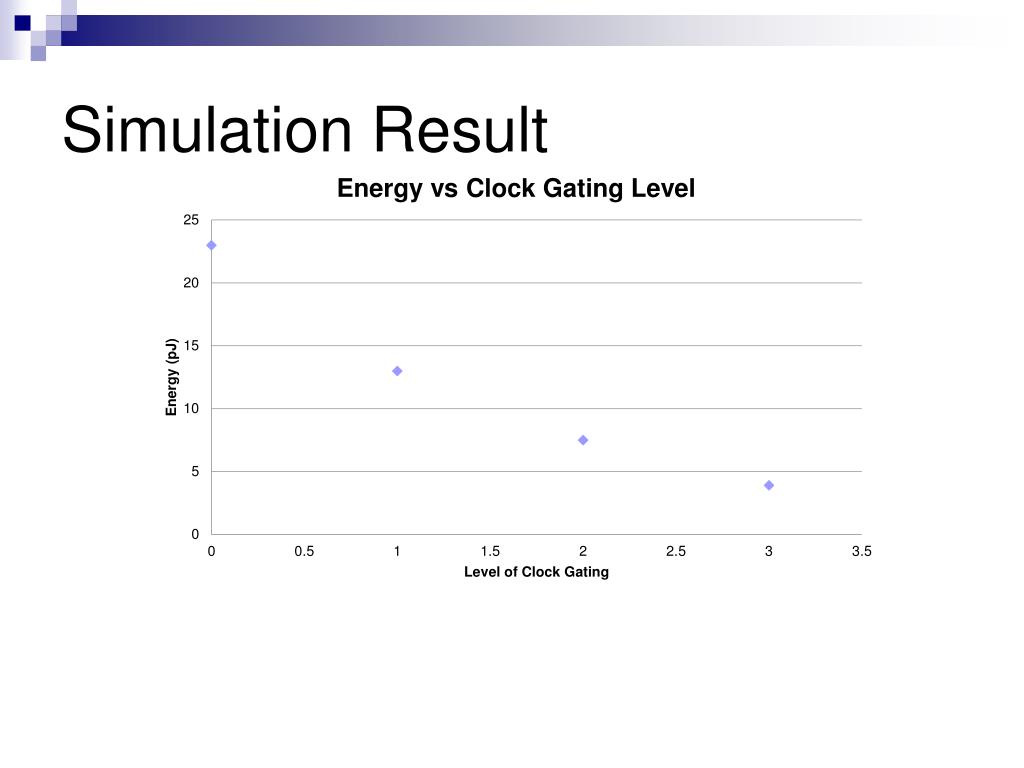 Simulation Result

Energy vs Clock Gating Level

25
20
15
10
5
0

Energy (pJ)

0
0.5
1
1.5
2
2.5
3
3.5

Level of Clock Gating